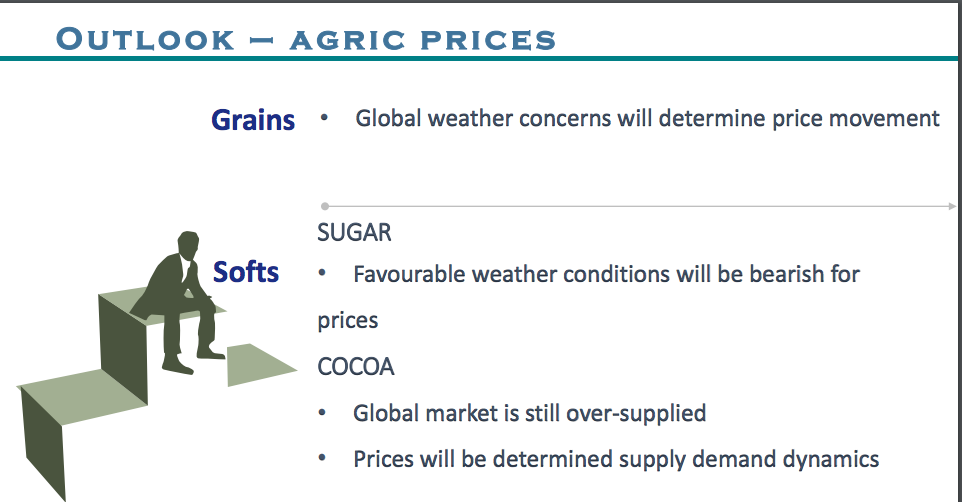 OUTLOOK – AGRIC PRICES

Grains

• Global weather concerns will determine price movement

Softs

SUGAR

• Favourable weather conditions will be bearish for prices

COCOA

• Global market is still over-supplied

• Prices will be determined supply demand dynamics